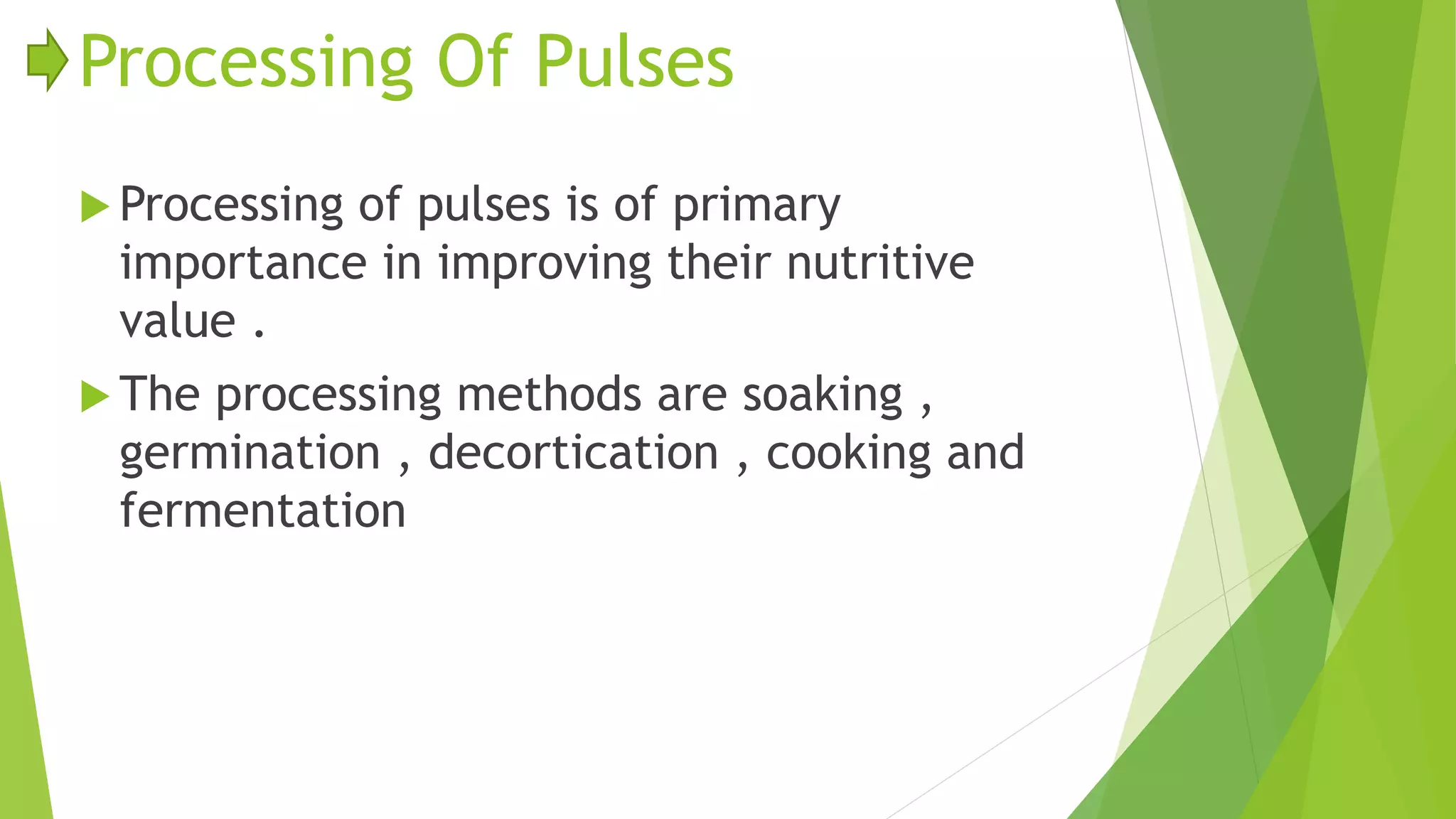 Processing Of Pulses

Processing of pulses is of primary importance in improving their nutritive value .

The processing methods are soaking , germination , decortication , cooking and fermentation